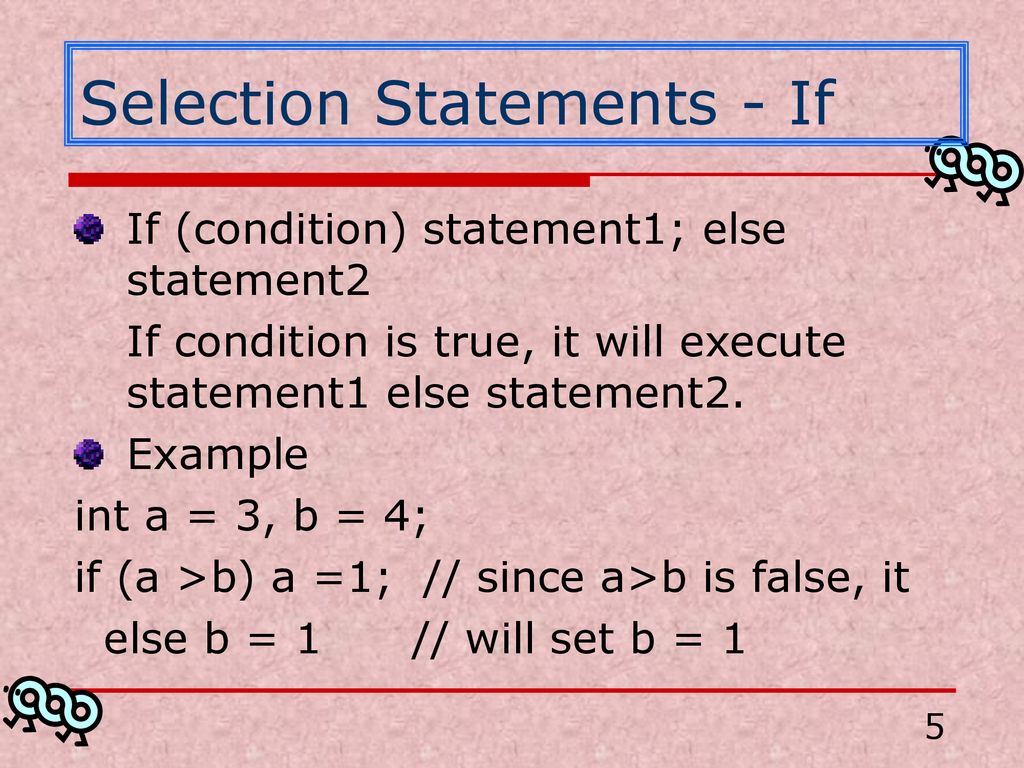 Selection Statements - If

If (condition) statement1; else statement2

If condition is true, it will execute statement1 else statement2.

Example

int a = 3, b = 4;

if (a >b) a =1;  // since a>b is false, it

 else b = 1      // will set b = 1

5